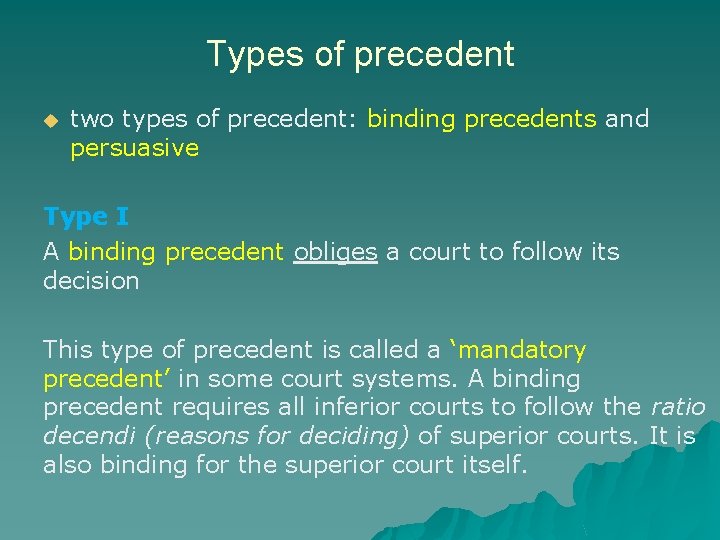 Types of precedent

two types of precedent: binding precedents and persuasive

Type I

A binding precedent obliges a court to follow its decision

This type of precedent is called a ‘mandatory precedent’ in some court systems. A binding precedent requires all inferior courts to follow the ratio decendi (reasons for deciding) of superior courts. It is also binding for the superior court itself.